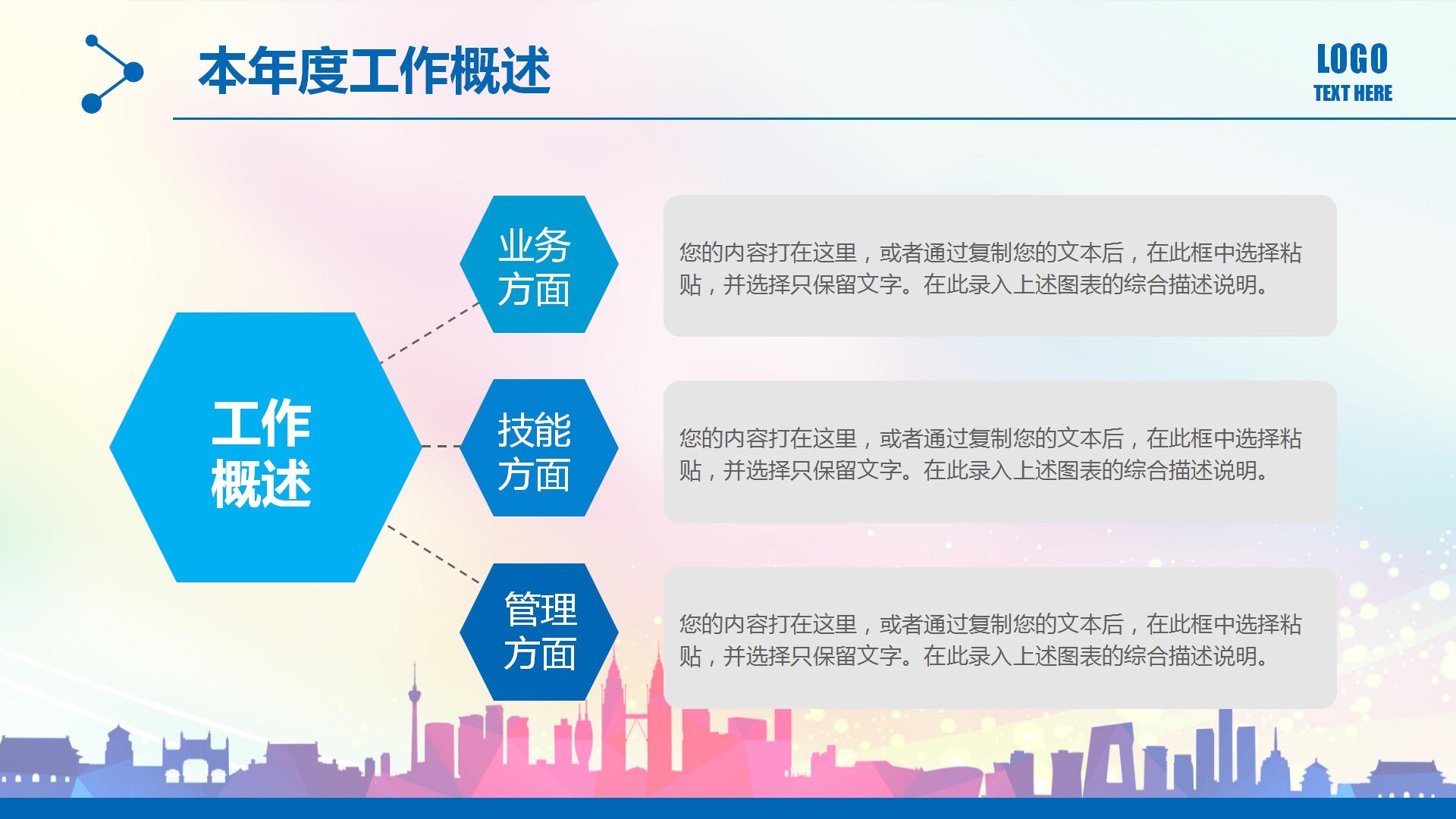 本年度工作概述

LOGO
TEXT HERE

工作概述

业务方面

您的内容打在这里，或者通过复制您的文本后，在此框中选择粘贴，并选择只保留文字。在此录入上述图表的综合描述说明。

技能方面

您的内容打在这里，或者通过复制您的文本后，在此框中选择粘贴，并选择只保留文字。在此录入上述图表的综合描述说明。

管理方面

您的内容打在这里，或者通过复制您的文本后，在此框中选择粘贴，并选择只保留文字。在此录入上述图表的综合描述说明。